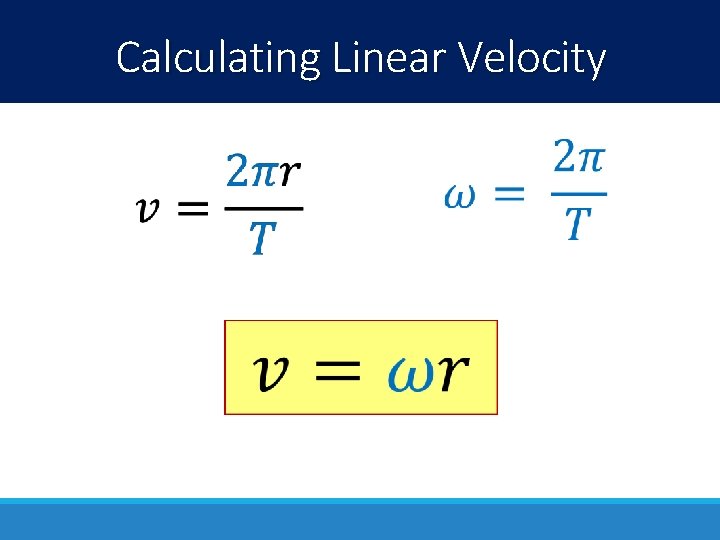 Calculating Linear Velocity

$v = \frac{2\pi r}{T}$

$\omega = \frac{2\pi}{T}$

$v = \omega r$